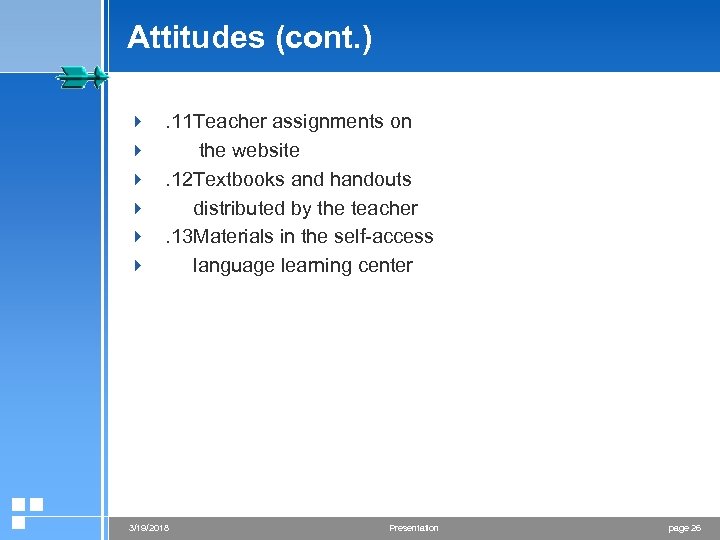 Attitudes (cont.)

.11Teacher assignments on

the website

.12Textbooks and handouts

distributed by the teacher

.13Materials in the self-access

language learning center

3/19/2018

Presentation

page 26